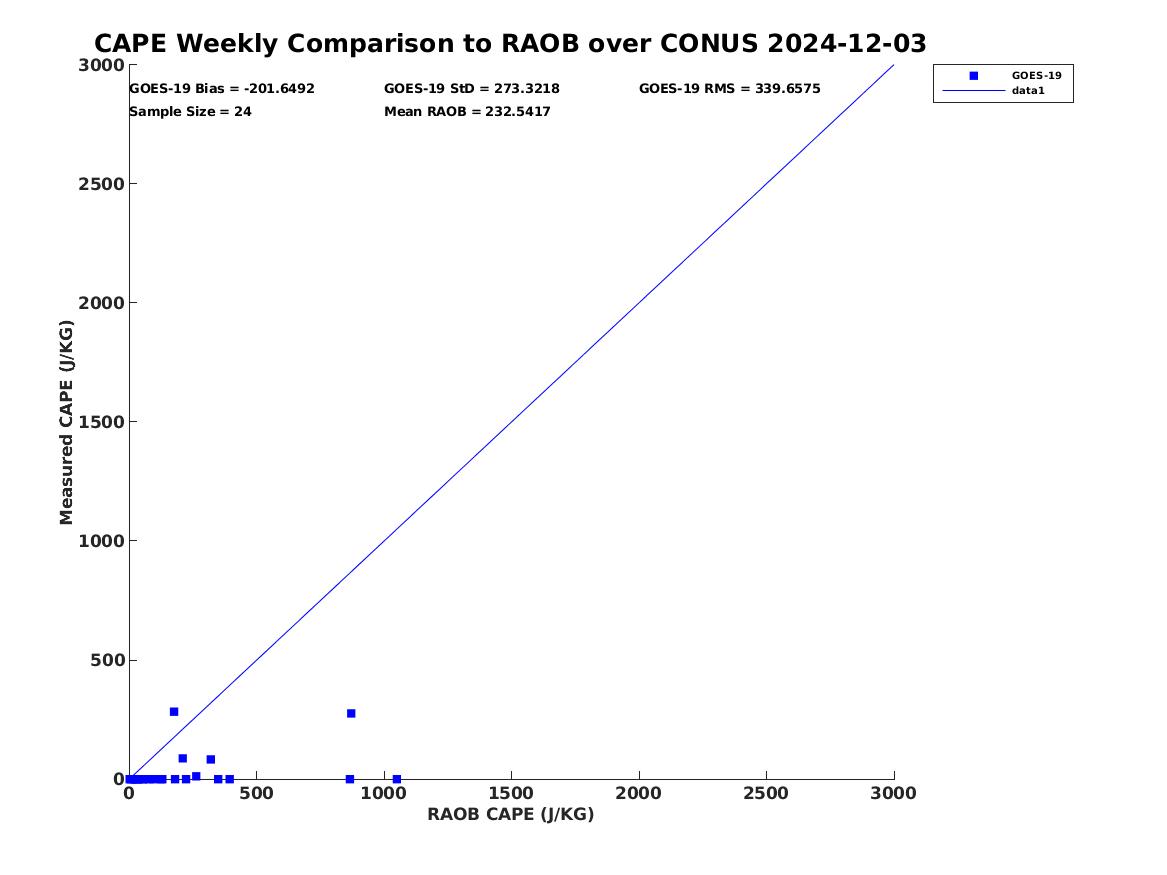 CAPE Weekly Comparison to RAOB over CONUS 2024-12-03

GOES-19 Bias = -201.6492
GOES-19 StD = 273.3218
GOES-19 RMS = 339.6575
Sample Size = 24
Mean RAOB = 232.5417

GOES-19
data1

Measured CAPE (J/KG)

3000
2500
2000
1500
1000
500
0

0
500
1000
1500
2000
2500
3000

RAOB CAPE (J/KG)